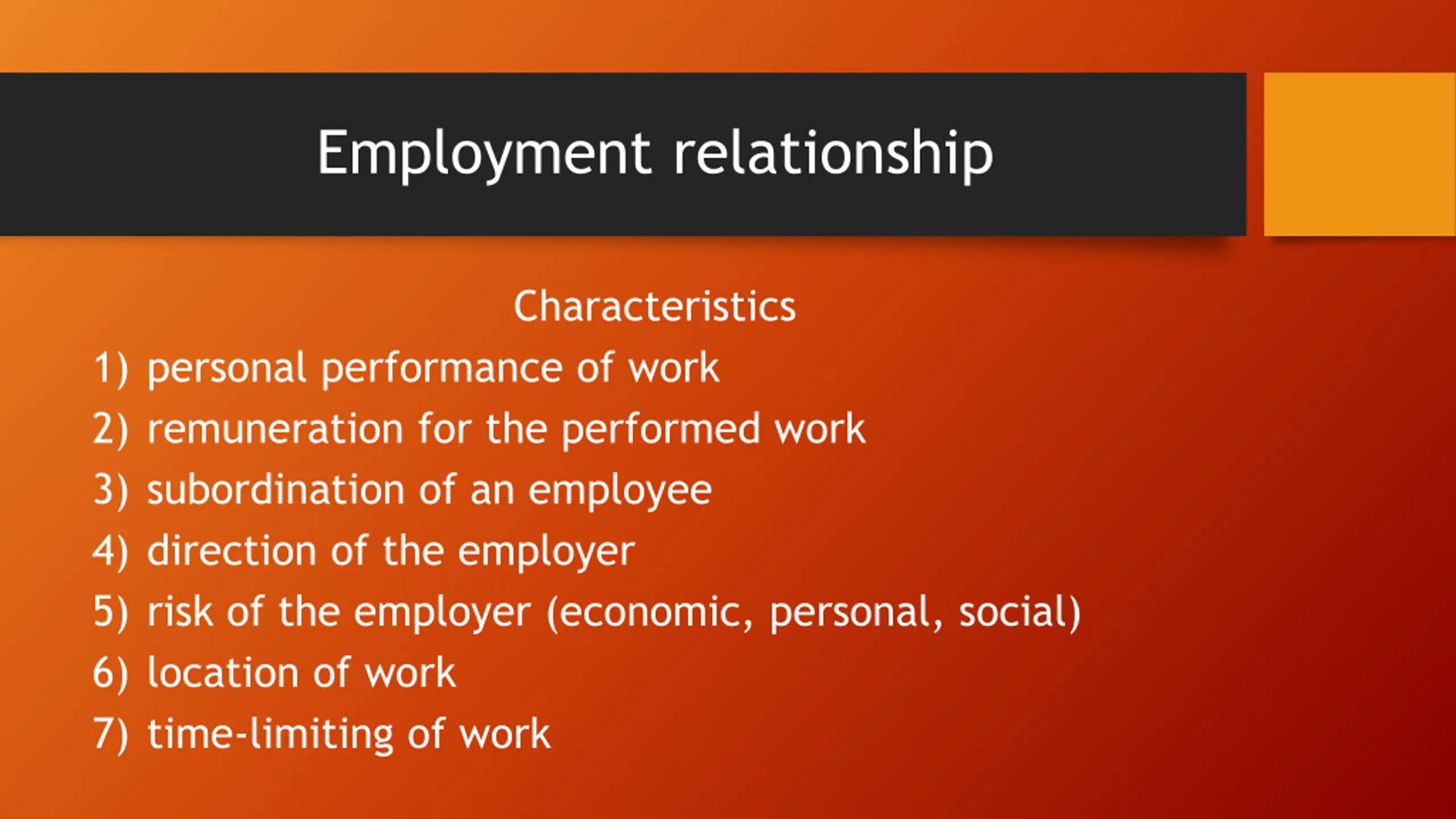 Employment relationship

Characteristics

1) personal performance of work
2) remuneration for the performed work
3) subordination of an employee
4) direction of the employer
5) risk of the employer (economic, personal, social)
6) location of work
7) time-limiting of work